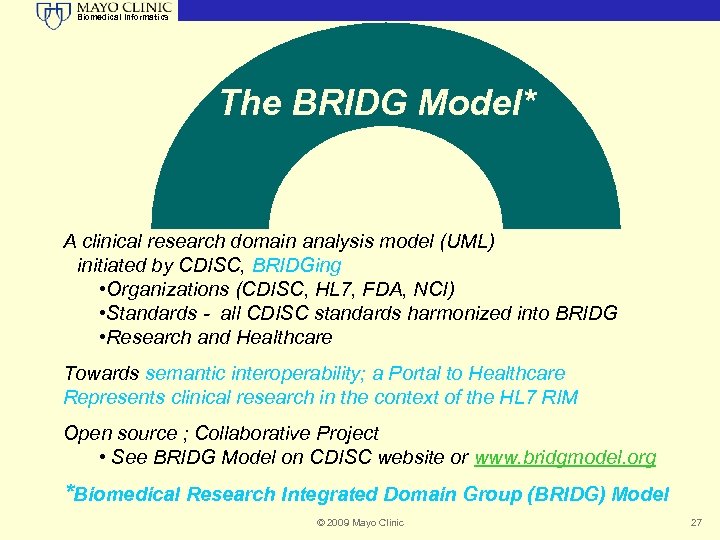 MAYO CLINIC
Biomedical Informatics

The BRIDG Model*

A clinical research domain analysis model (UML) initiated by CDISC, BRIDGing
•Organizations (CDISC, HL7, FDA, NCI)
•Standards - all CDISC standards harmonized into BRIDG
•Research and Healthcare

Towards semantic interoperability; a Portal to Healthcare
Represents clinical research in the context of the HL7 RIM

Open source ; Collaborative Project
• See BRIDG Model on CDISC website or www.bridgmodel.org

*Biomedical Research Integrated Domain Group (BRIDG) Model

© 2009 Mayo Clinic

27